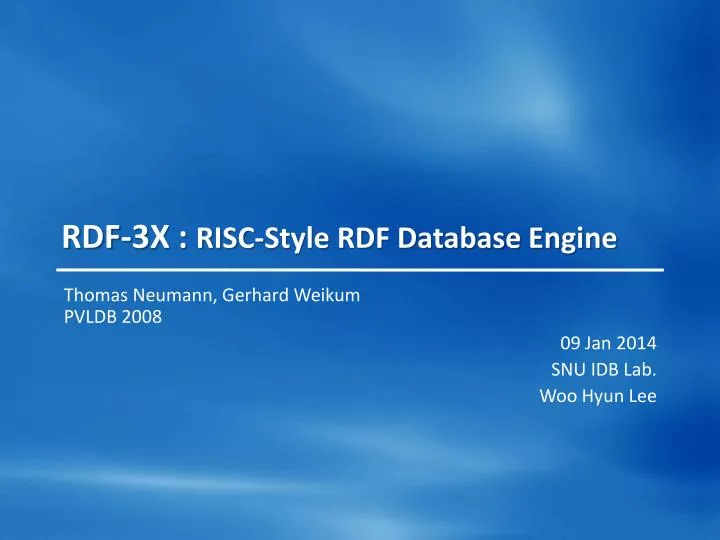 RDF-3X : RISC-Style RDF Database Engine

Thomas Neumann, Gerhard Weikum
PVLDB 2008

09 Jan 2014
SNU IDB Lab.
Woo Hyun Lee